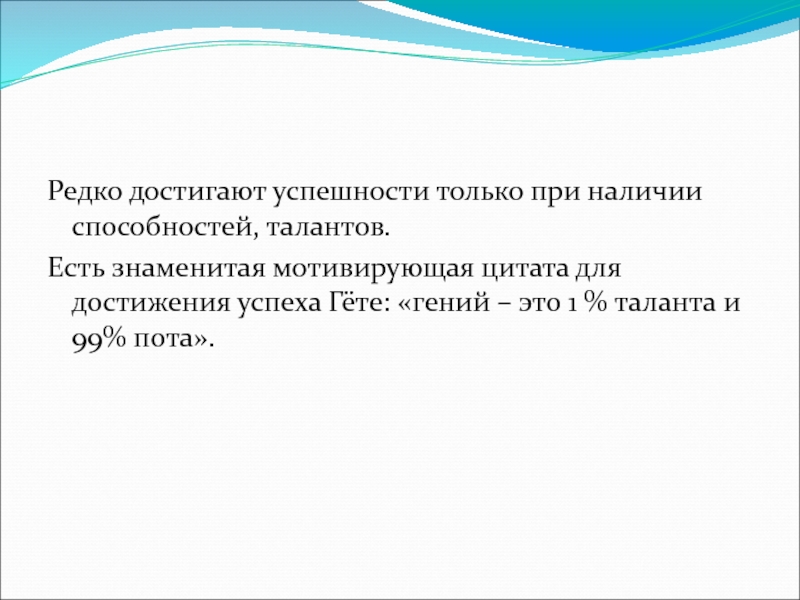 Редко достигают успешности только при наличии способностей, талантов.

Есть знаменитая мотивирующая цитата для достижения успеха Гёте: «гений – это 1 % таланта и 99% пота».